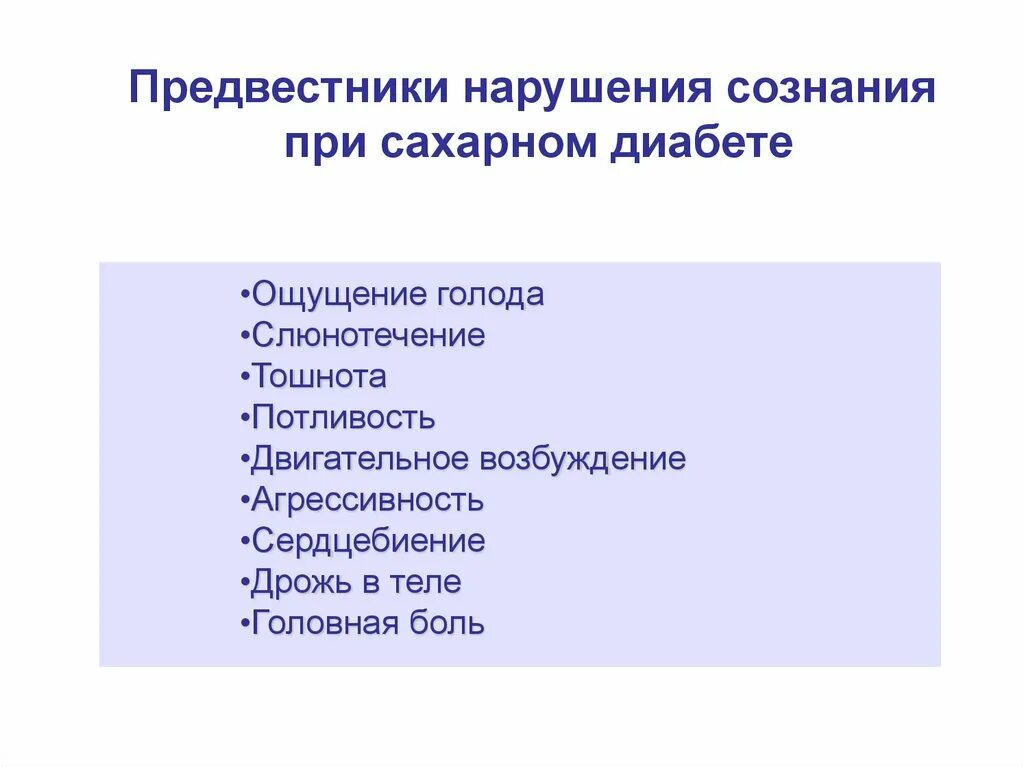 Предвестники нарушения сознания при сахарном диабете

•Ощущение голода
•Слюнотечение
•Тошнота
•Потливость
•Двигательное возбуждение
•Агрессивность
•Сердцебиение
•Дрожь в теле
•Головная боль